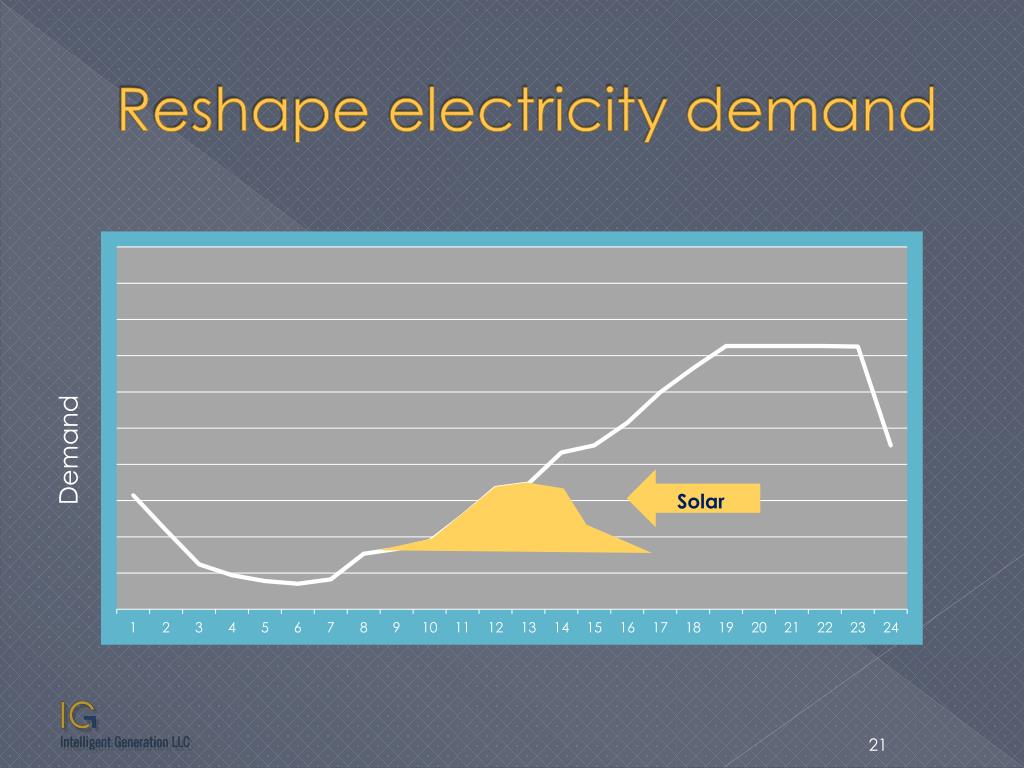 Reshape electricity demand

Demand

Solar

1 2 3 4 5 6 7 8 9 10 11 12 13 14 15 16 17 18 19 20 21 22 23 24

IG
Intelligent Generation LLC

21